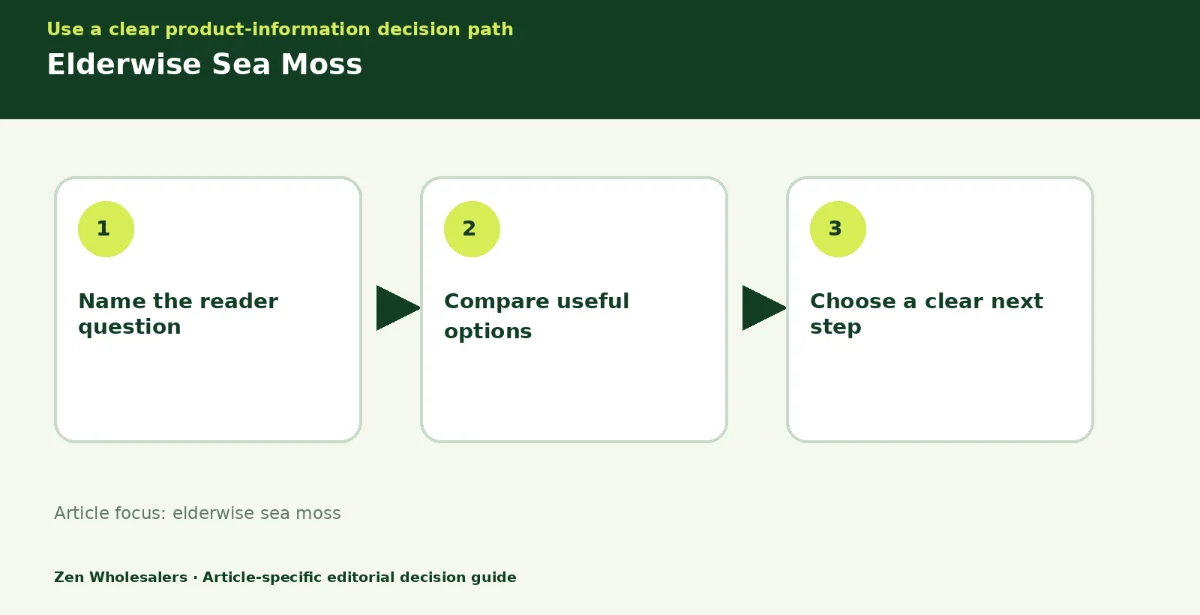 Use a clear product-information decision path

Elderwise Sea Moss

1

Name the reader question

2

Compare useful options

3

Choose a clear next step

Article focus: elderwise sea moss

Zen Wholesalers · Article-specific editorial decision guide